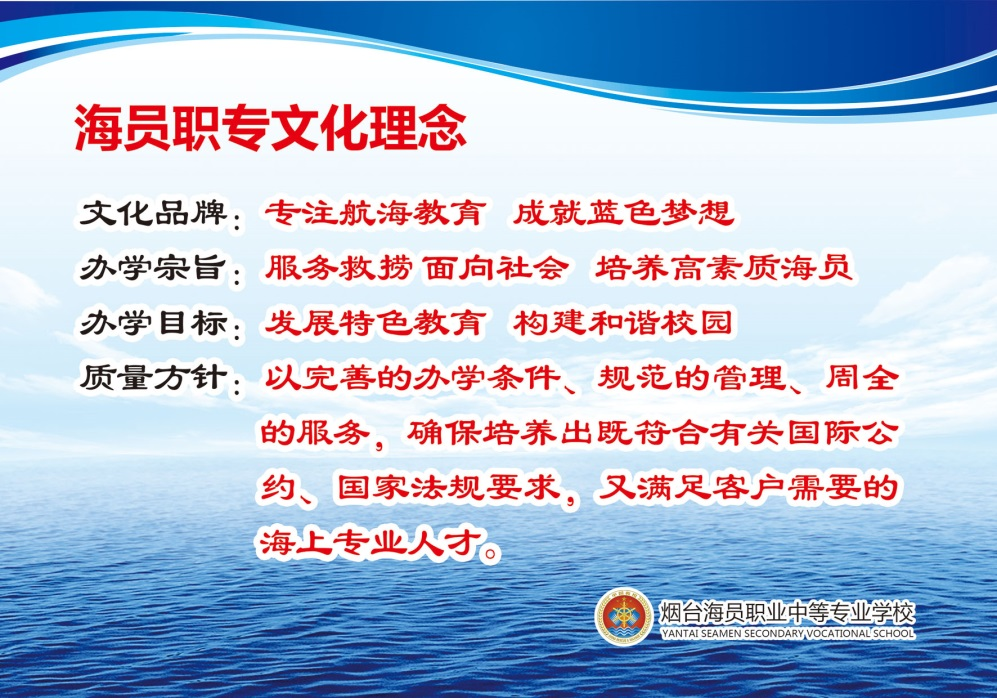 海员职专文化理念

文化品牌：专注航海教育 成就蓝色梦想

办学宗旨：服务救捞 面向社会 培养高素质海员

办学目标：发展特色教育 构建和谐校园

质量方针：以完善的办学条件、规范的管理、周全的服务，确保培养出既符合有关国际公约、国家法规要求，又满足客户需要的海上专业人才。

烟台海员职业中等专业学校
YANTAI SEAMEN SECONDARY VOCATIONAL SCHOOL